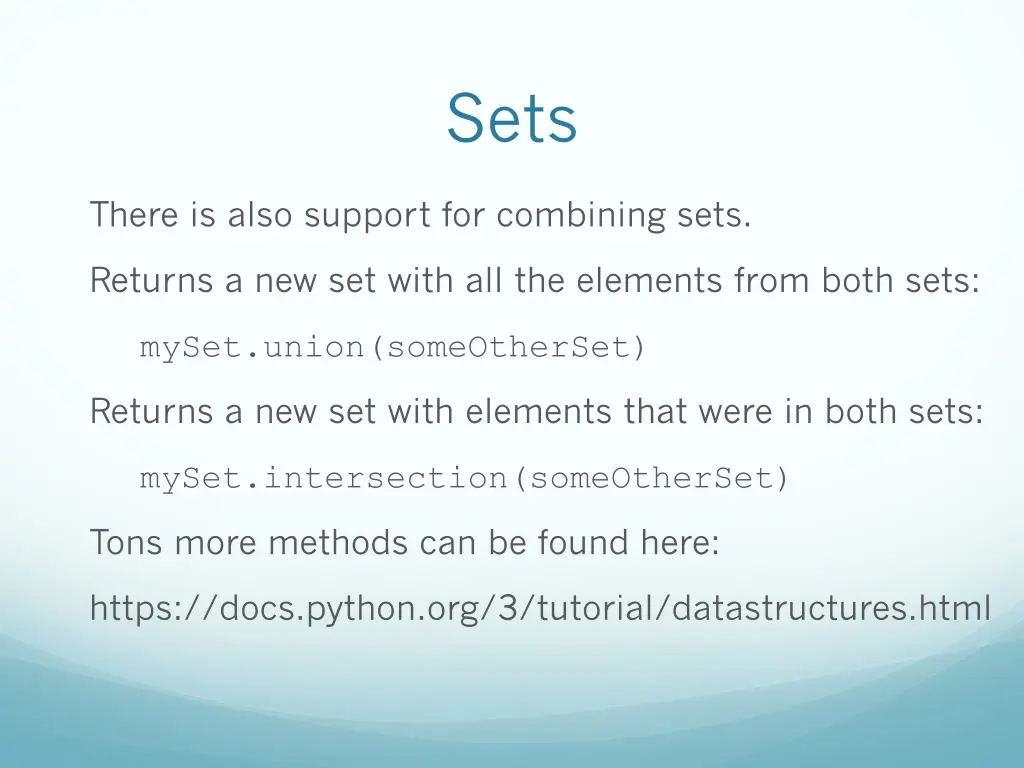 Sets

There is also support for combining sets.

Returns a new set with all the elements from both sets:

mySet.union(someOtherSet)

Returns a new set with elements that were in both sets:

mySet.intersection(someOtherSet)

Tons more methods can be found here:

https://docs.python.org/3/tutorial/datastructures.html